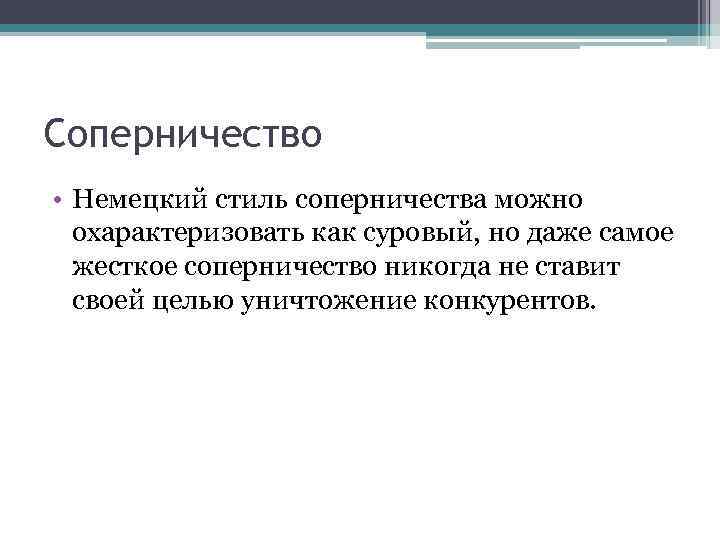 Соперничество

• Немецкий стиль соперничества можно охарактеризовать как суровый, но даже самое жесткое соперничество никогда не ставит своей целью уничтожение конкурентов.